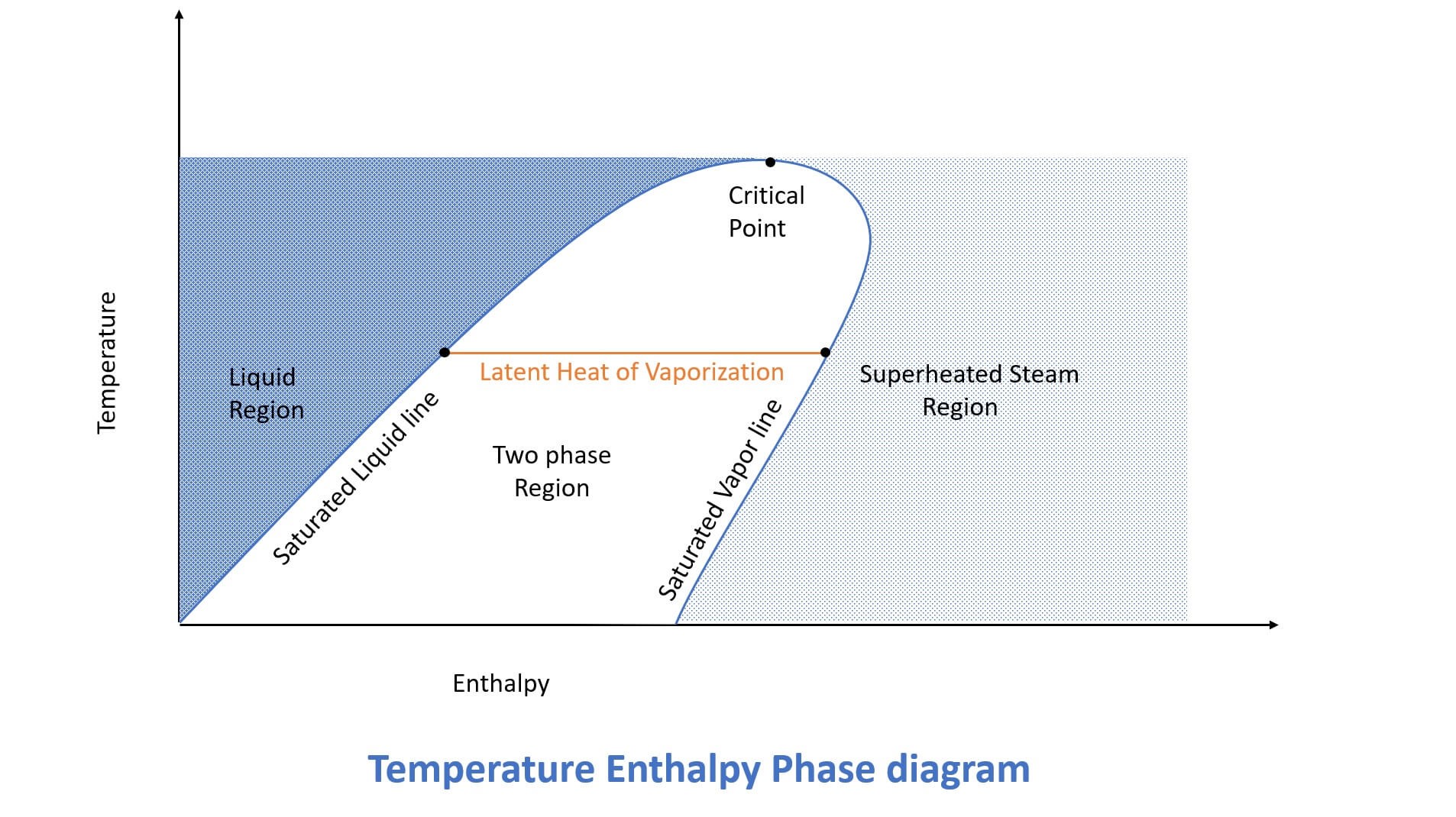 Temperature

Critical Point

Liquid Region

Latent Heat of Vaporization

Superheated Steam Region

Saturated Liquid line

Two phase Region

Saturated Vapor line

Enthalpy

Temperature Enthalpy Phase diagram